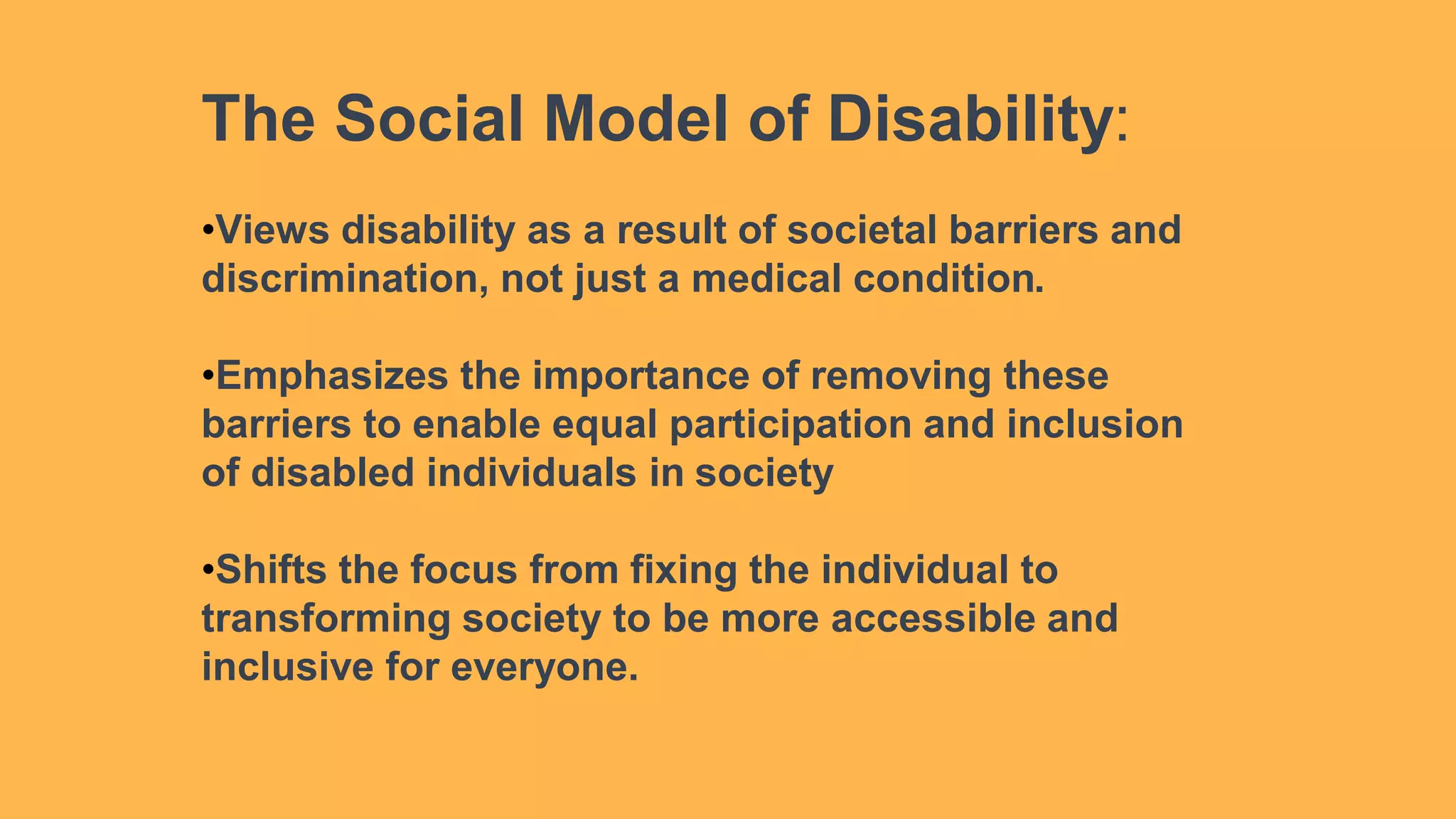 The Social Model of Disability:

•Views disability as a result of societal barriers and discrimination, not just a medical condition.

•Emphasizes the importance of removing these barriers to enable equal participation and inclusion of disabled individuals in society

•Shifts the focus from fixing the individual to transforming society to be more accessible and inclusive for everyone.